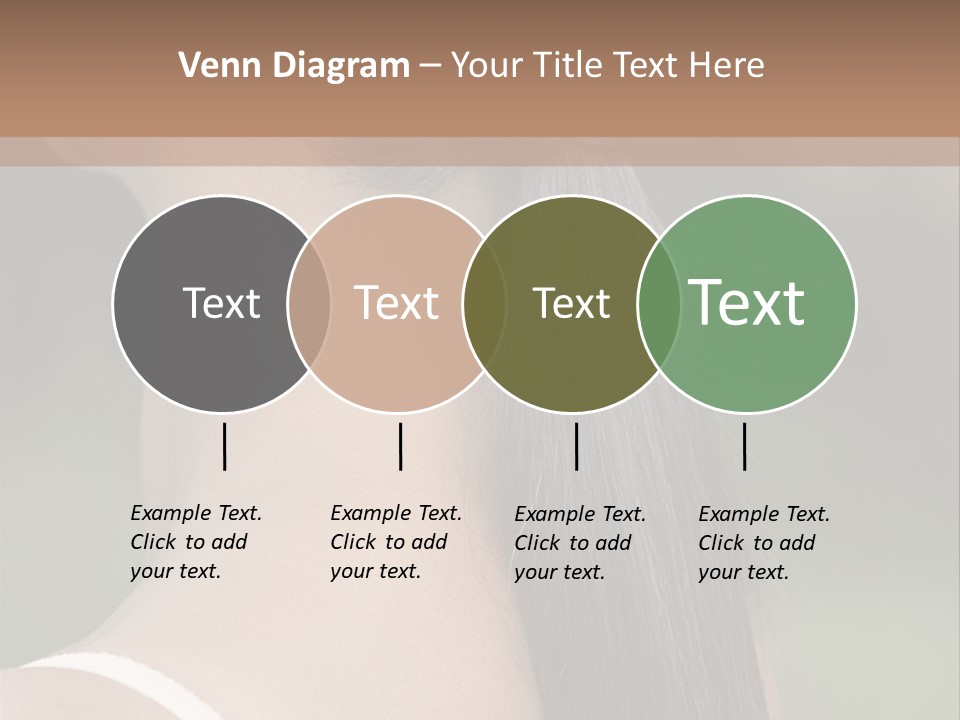 Venn Diagram – Your Title Text Here

Text

Text

Text

Text

Example Text. Click to add your text.

Example Text. Click to add your text.

Example Text. Click to add your text.

Example Text. Click to add your text.